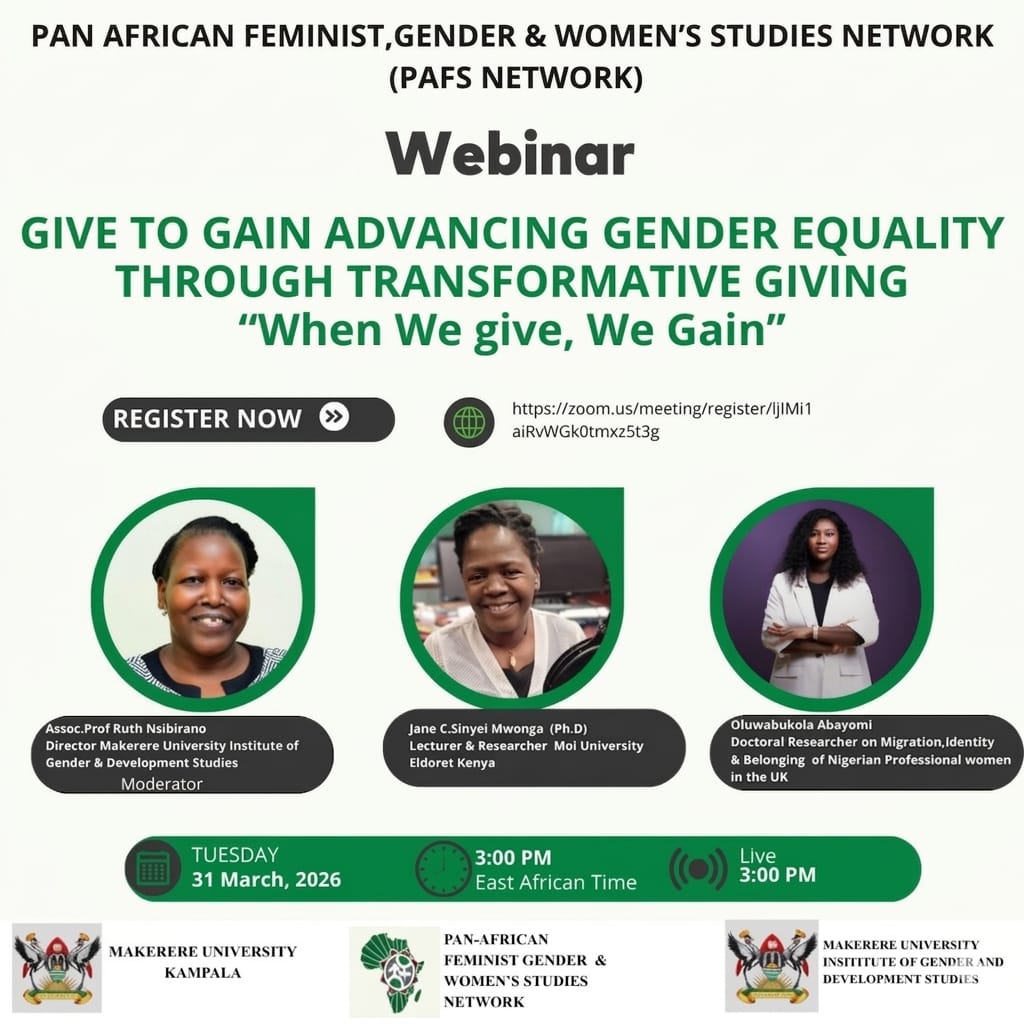 PAN AFRICAN FEMINIST,GENDER & WOMEN'S STUDIES NETWORK (PAFS NETWORK)

Webinar

GIVE TO GAIN ADVANCING GENDER EQUALITY THROUGH TRANSFORMATIVE GIVING
"When We give, We Gain"

REGISTER NOW

https://zoom.us/meeting/register/ljIMi1aiRvWGk0tmxz5t3g

Assoc.Prof Ruth Nsibirano
Director Makerere University Institute of Gender & Development Studies
Moderator

Jane C.Sinyei Mwonga (Ph.D)
Lecturer & Researcher Moi University Eldoret Kenya

Oluwabukola Abayomi
Doctoral Researcher on Migration,Identity & Belonging of Nigerian Professional women in the UK

TUESDAY
31 March, 2026

3:00 PM
East African Time

Live
3:00 PM

MAKERERE UNIVERSITY KAMPALA

PAN-AFRICAN FEMINIST GENDER & WOMEN'S STUDIES NETWORK

MAKERERE UNIVERSITY INSTITUTE OF GENDER AND DEVELOPMENT STUDIES